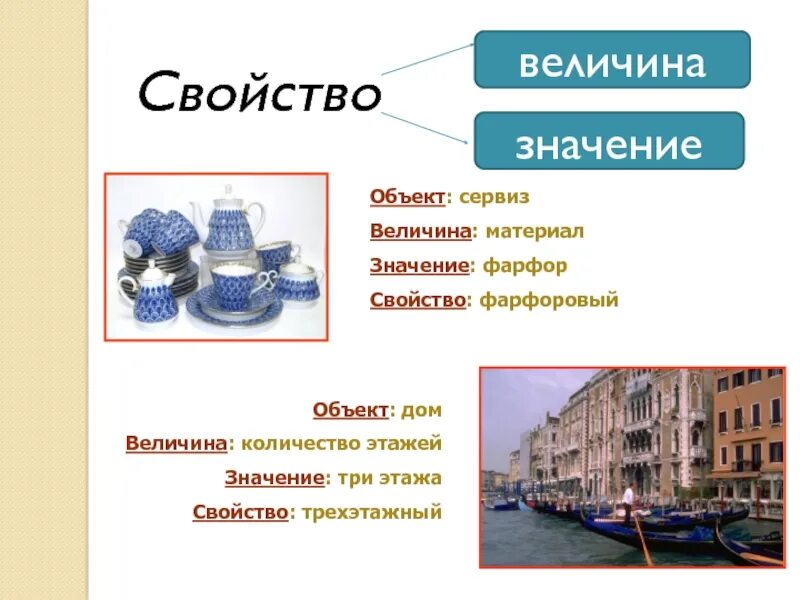 Свойство

величина

значение

Объект: сервиз
Величина: материал
Значение: фарфор
Свойство: фарфоровый

Объект: дом
Величина: количество этажей
Значение: три этажа
Свойство: трехэтажный